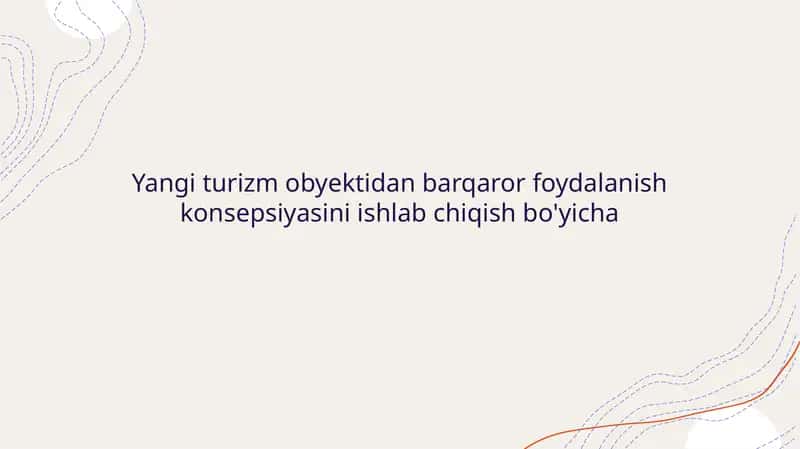 Yangi turizm obyektidan barqaror foydalanish konsepsiyasini ishlab chiqish bo'yicha